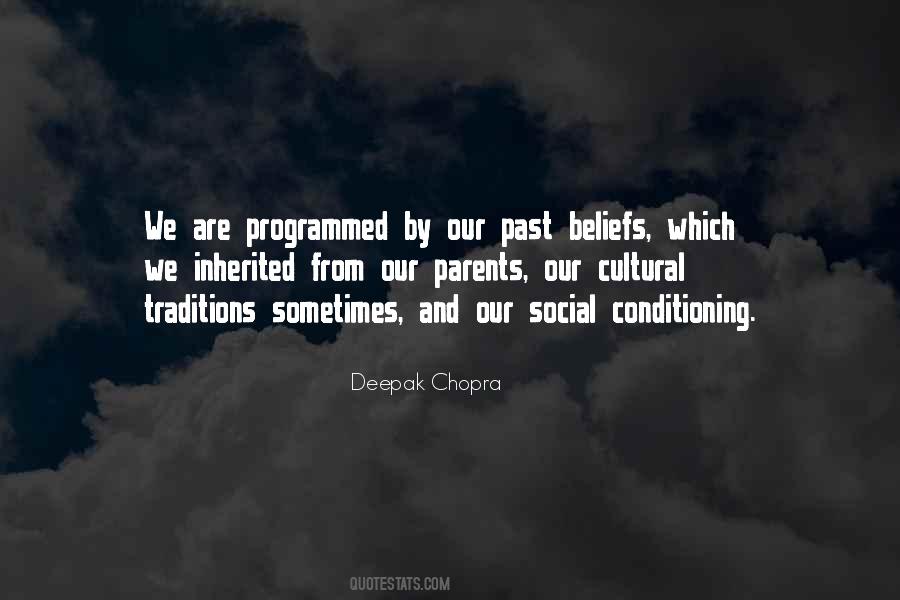 We are programmed by our past beliefs, which we inherited from our parents, our cultural traditions sometimes, and our social conditioning.

Deepak Chopra

QUOTESTATS.COM